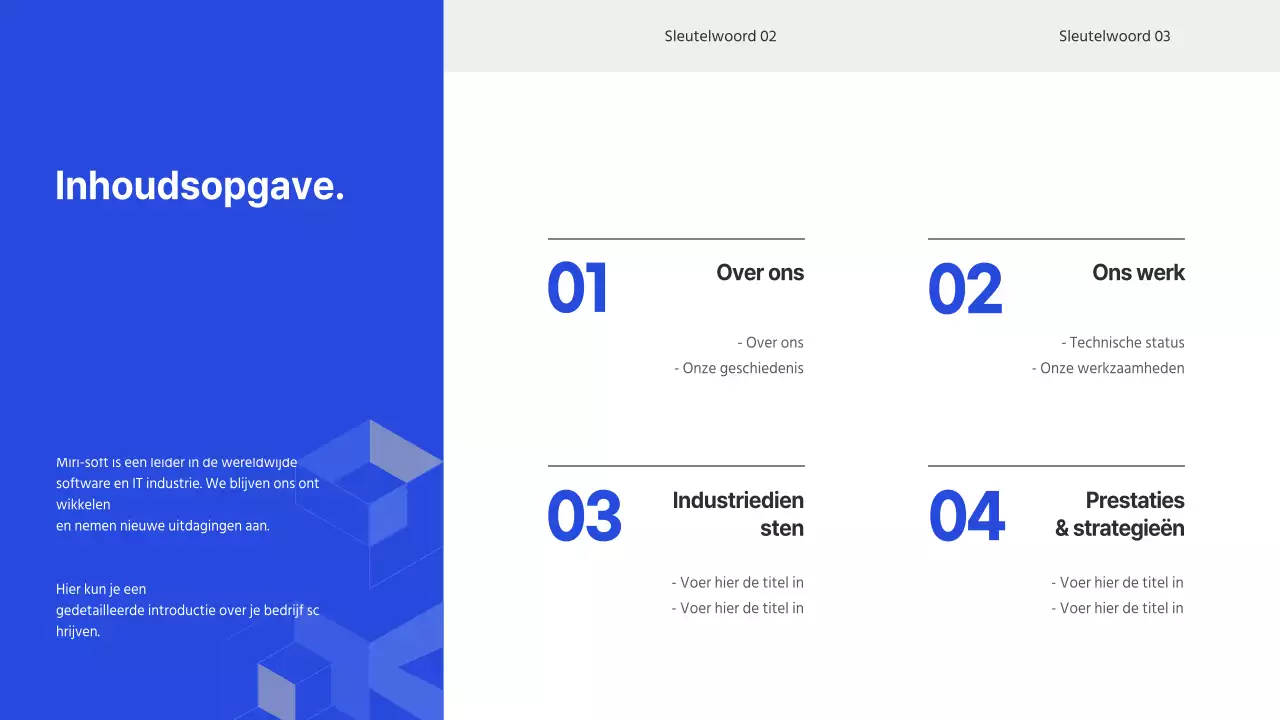 Sleutelwoord 02

Sleutelwoord 03

Inhoudsopgave.

Miri-soft is een leider in de wereldwijde software en IT industrie. We blijven ons ont wikkelen en nemen nieuwe uitdagingen aan.

Hier kun je een gedetailleerde introductie over je bedrijf sc hrijven.

01

Over ons

- Over ons
- Onze geschiedenis

02

Ons werk

- Technische status
- Onze werkzaamheden

03

Industriedien sten

- Voer hier de titel in
- Voer hier de titel in

04

Prestaties & strategieën

- Voer hier de titel in
- Voer hier de titel in